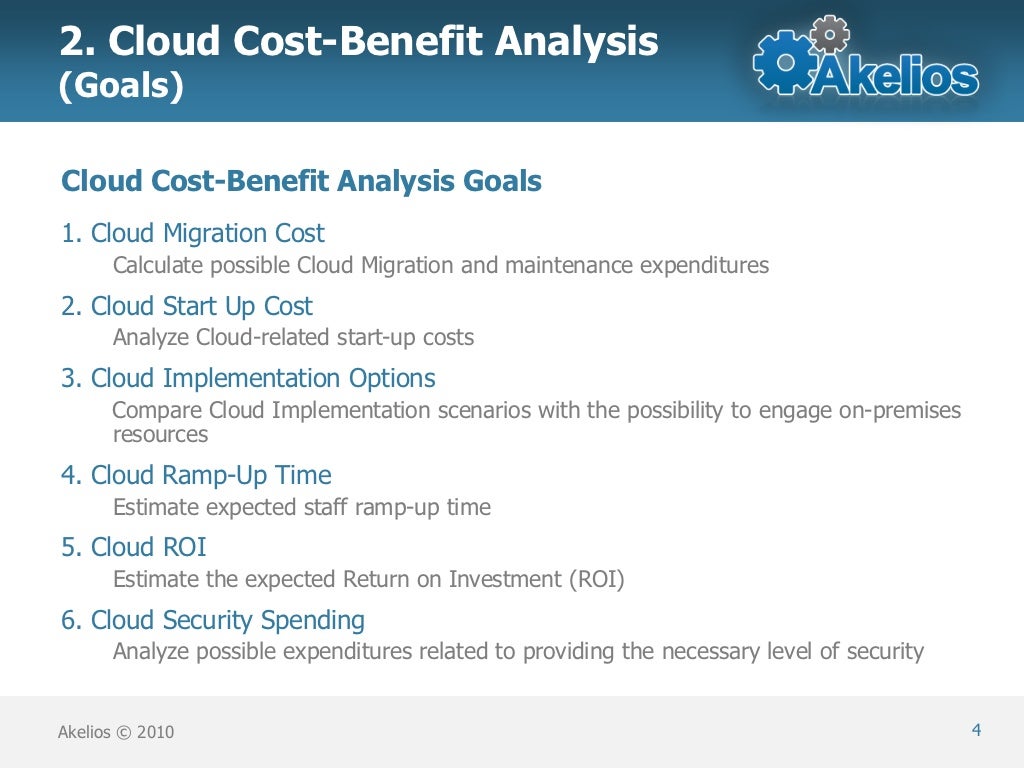 2. Cloud Cost-Benefit Analysis
(Goals)

Akelios

Cloud Cost-Benefit Analysis Goals

1. Cloud Migration Cost
Calculate possible Cloud Migration and maintenance expenditures

2. Cloud Start Up Cost
Analyze Cloud-related start-up costs

3. Cloud Implementation Options
Compare Cloud Implementation scenarios with the possibility to engage on-premises resources

4. Cloud Ramp-Up Time
Estimate expected staff ramp-up time

5. Cloud ROI
Estimate the expected Return on Investment (ROI)

6. Cloud Security Spending
Analyze possible expenditures related to providing the necessary level of security

Akelios © 2010

4